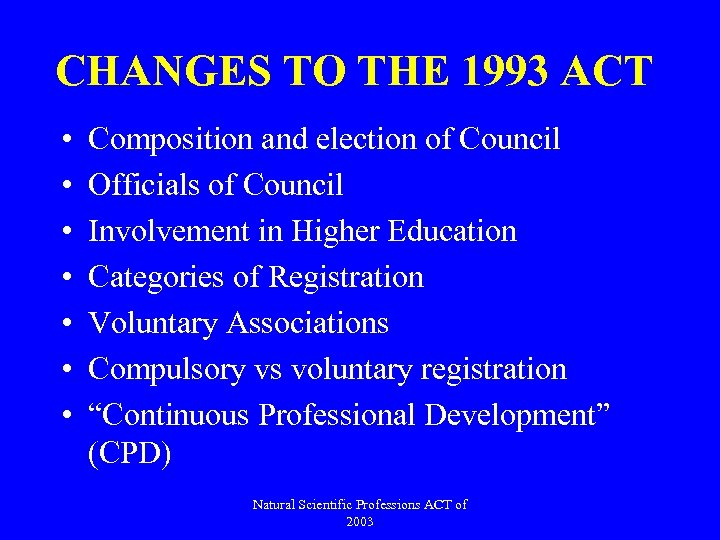 CHANGES TO THE 1993 ACT

• Composition and election of Council
• Officials of Council
• Involvement in Higher Education
• Categories of Registration
• Voluntary Associations
• Compulsory vs voluntary registration
• “Continuous Professional Development” (CPD)

Natural Scientific Professions ACT of 2003